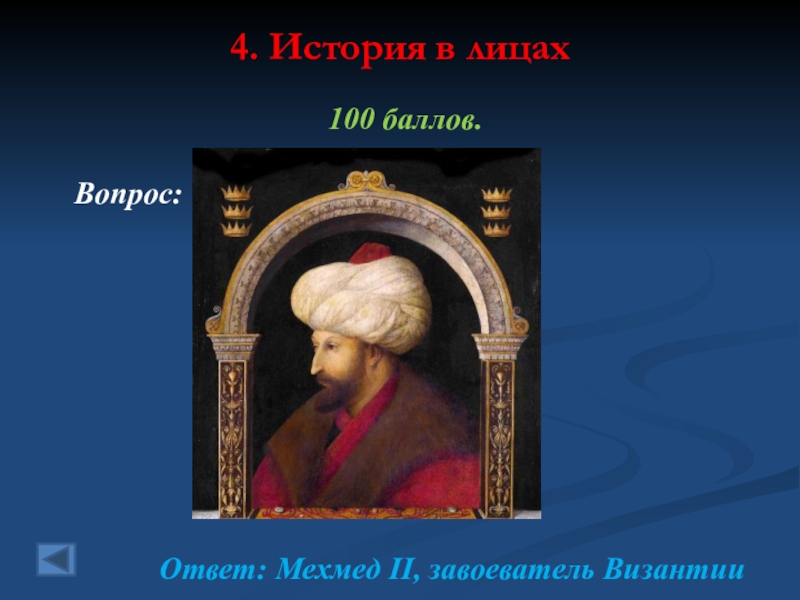 4. История в лицах

100 баллов.

Вопрос:

Ответ: Мехмед II, завоеватель Византии